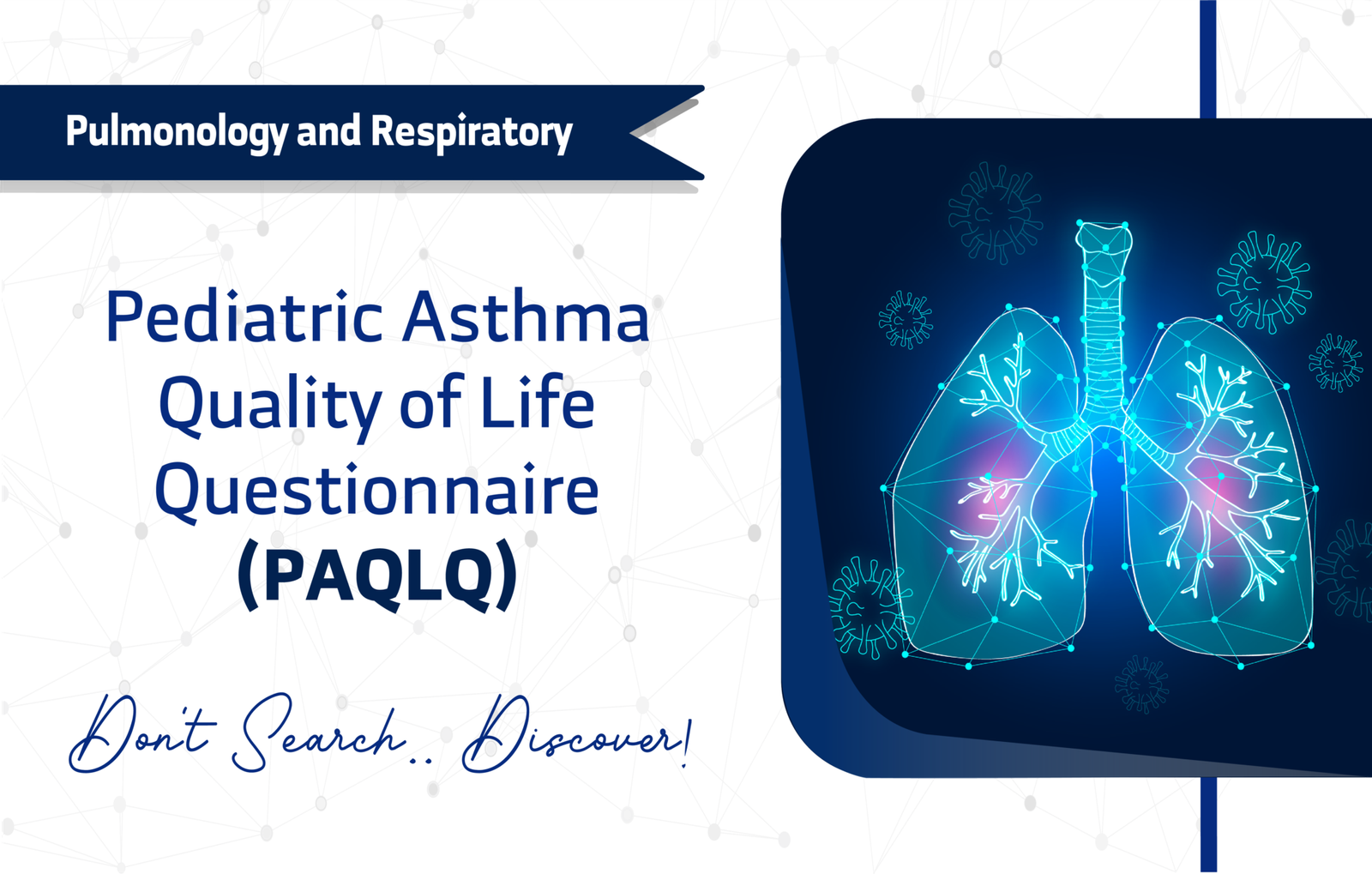 Pulmonology and Respiratory

Pediatric Asthma Quality of Life Questionnaire (PAQLQ)

Don't Search.. Discover!